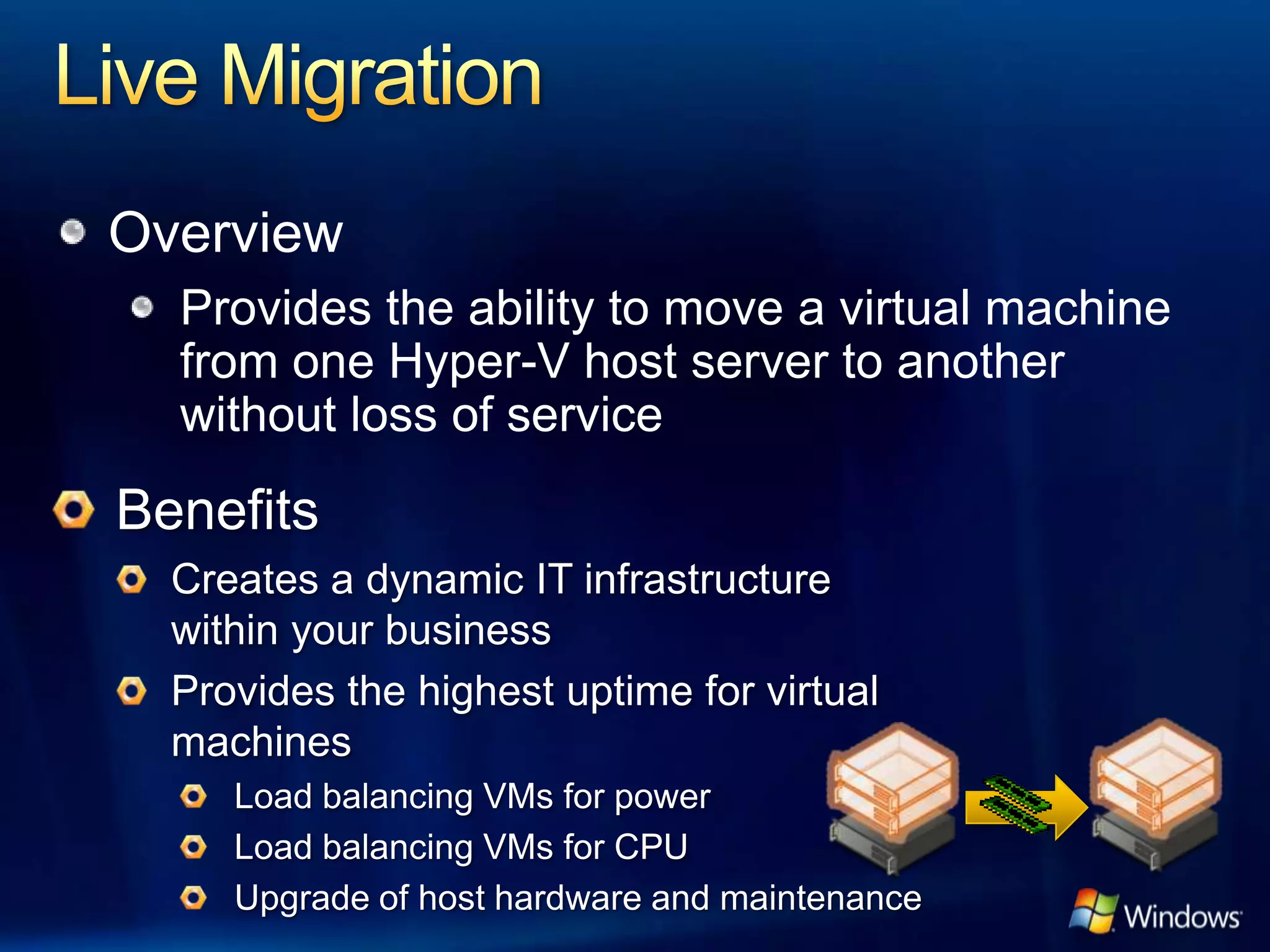 Live Migration

Overview

Provides the ability to move a virtual machine from one Hyper-V host server to another without loss of service

Benefits

Creates a dynamic IT infrastructure within your business

Provides the highest uptime for virtual machines

Load balancing VMs for power

Load balancing VMs for CPU

Upgrade of host hardware and maintenance

Windows